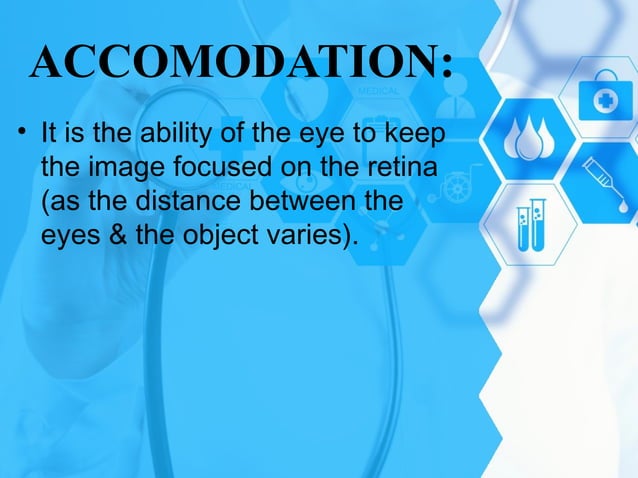 ACCOMODATION:

• It is the ability of the eye to keep the image focused on the retina (as the distance between the eyes & the object varies).